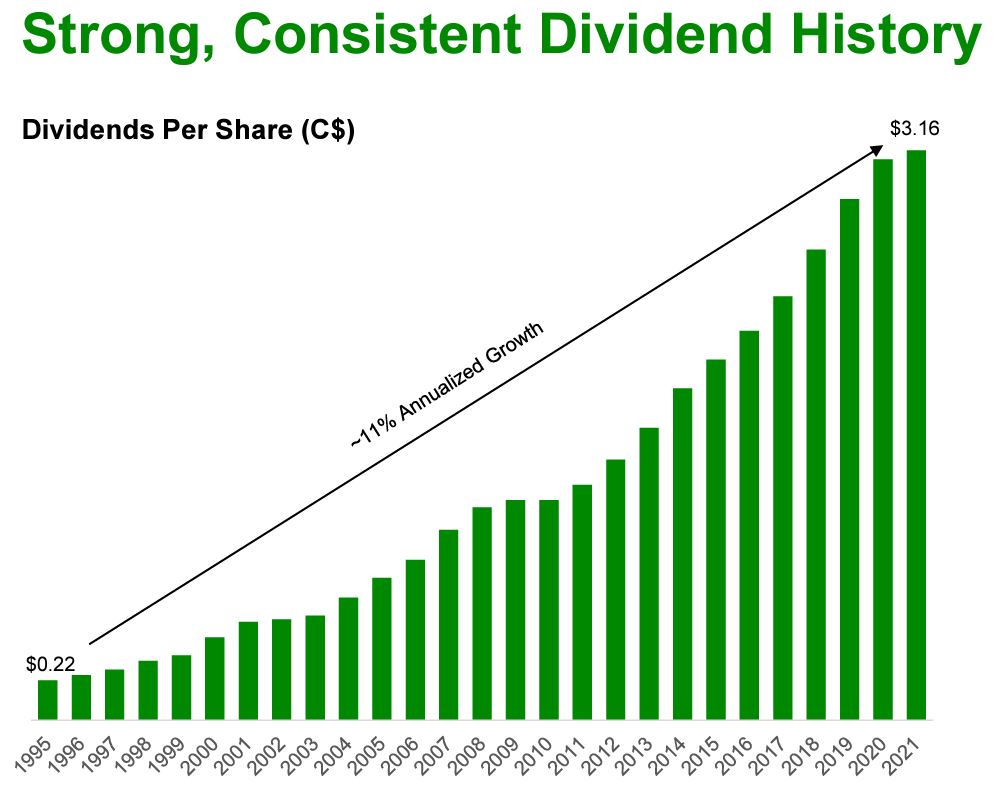 Strong, Consistent Dividend History

Dividends Per Share (C$)

$3.16

~11% Annualized Growth

$0.22

1995 1996 1997 1998 1999 2000 2001 2002 2003 2004 2005 2006 2007 2008 2009 2010 2011 2012 2013 2014 2015 2016 2017 2018 2019 2020 2021